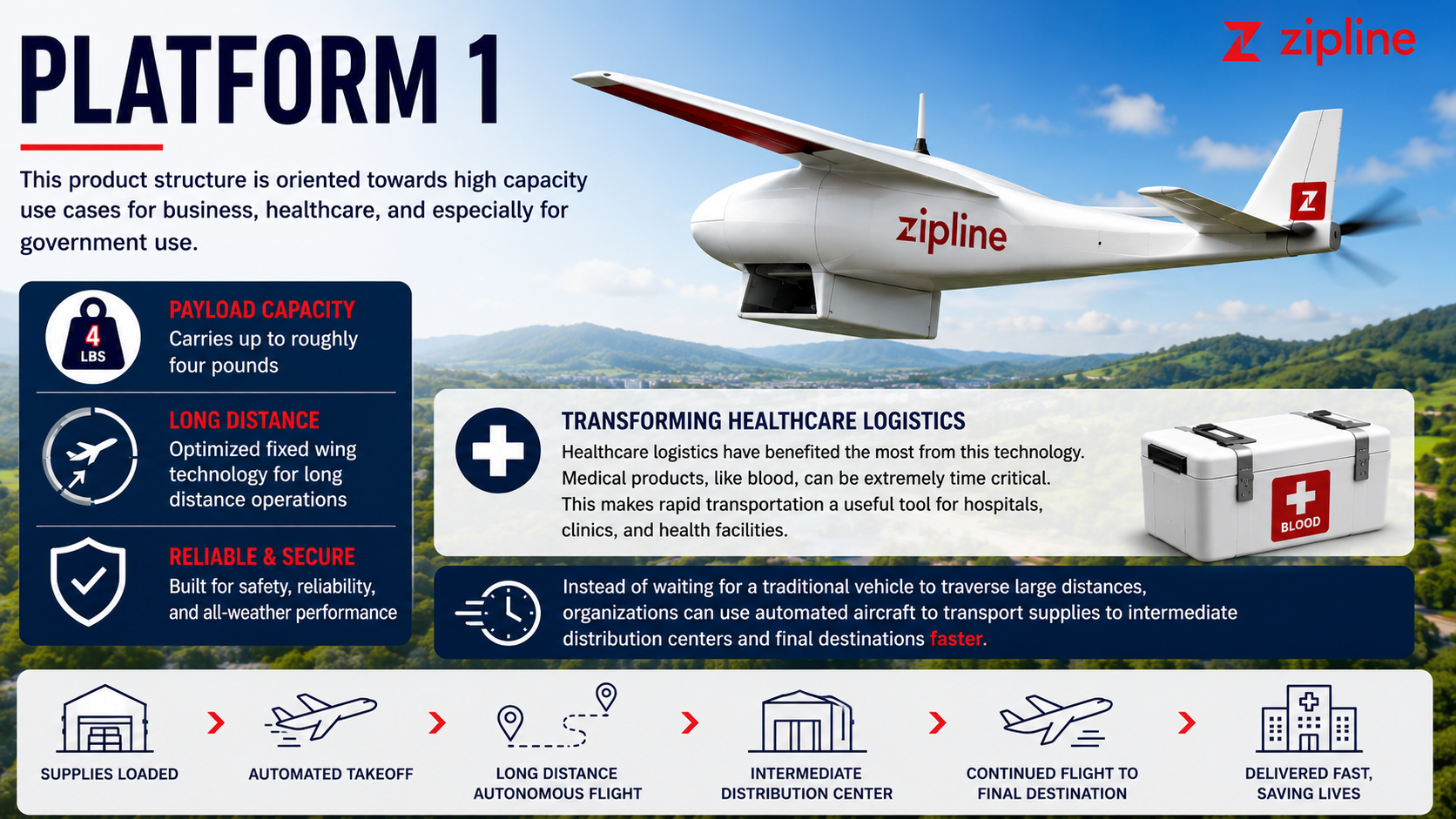 PLATFORM 1

zipline

This product structure is oriented towards high capacity use cases for business, healthcare, and especially for government use.

zipline

4 LBS

PAYLOAD CAPACITY
Carries up to roughly four pounds

LONG DISTANCE
Optimized fixed wing technology for long distance operations

RELIABLE & SECURE
Built for safety, reliability, and all-weather performance

TRANSFORMING HEALTHCARE LOGISTICS
Healthcare logistics have benefited the most from this technology. Medical products, like blood, can be extremely time critical. This makes rapid transportation a useful tool for hospitals, clinics, and health facilities.

BLOOD

Instead of waiting for a traditional vehicle to traverse large distances, organizations can use automated aircraft to transport supplies to intermediate distribution centers and final destinations faster.

SUPPLIES LOADED
AUTOMATED TAKEOFF
LONG DISTANCE AUTONOMOUS FLIGHT
INTERMEDIATE DISTRIBUTION CENTER
CONTINUED FLIGHT TO FINAL DESTINATION
DELIVERED FAST, SAVING LIVES